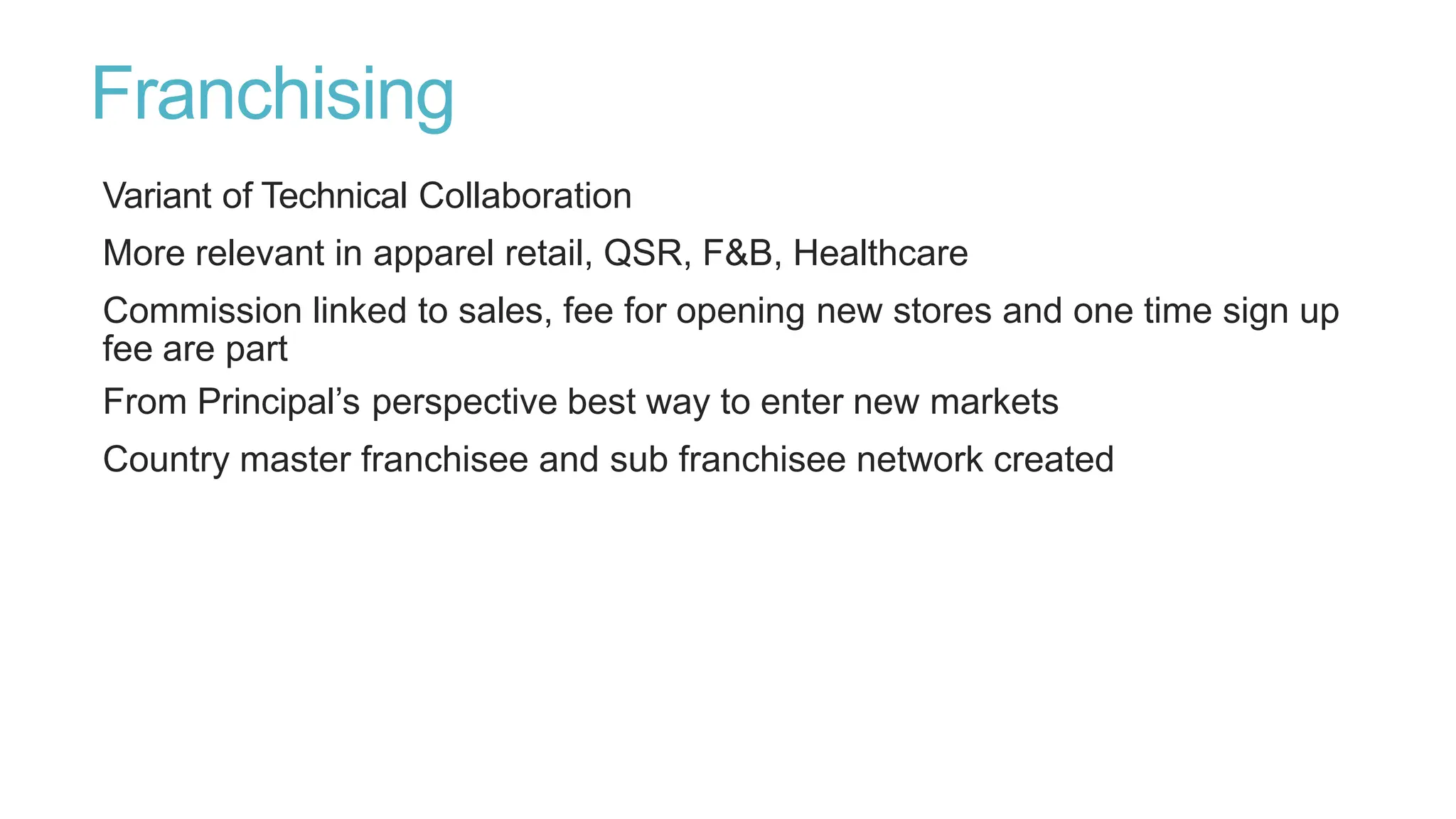 Franchising

Variant of Technical Collaboration

More relevant in apparel retail, QSR, F&B, Healthcare

Commission linked to sales, fee for opening new stores and one time sign up fee are part

From Principal’s perspective best way to enter new markets

Country master franchisee and sub franchisee network created